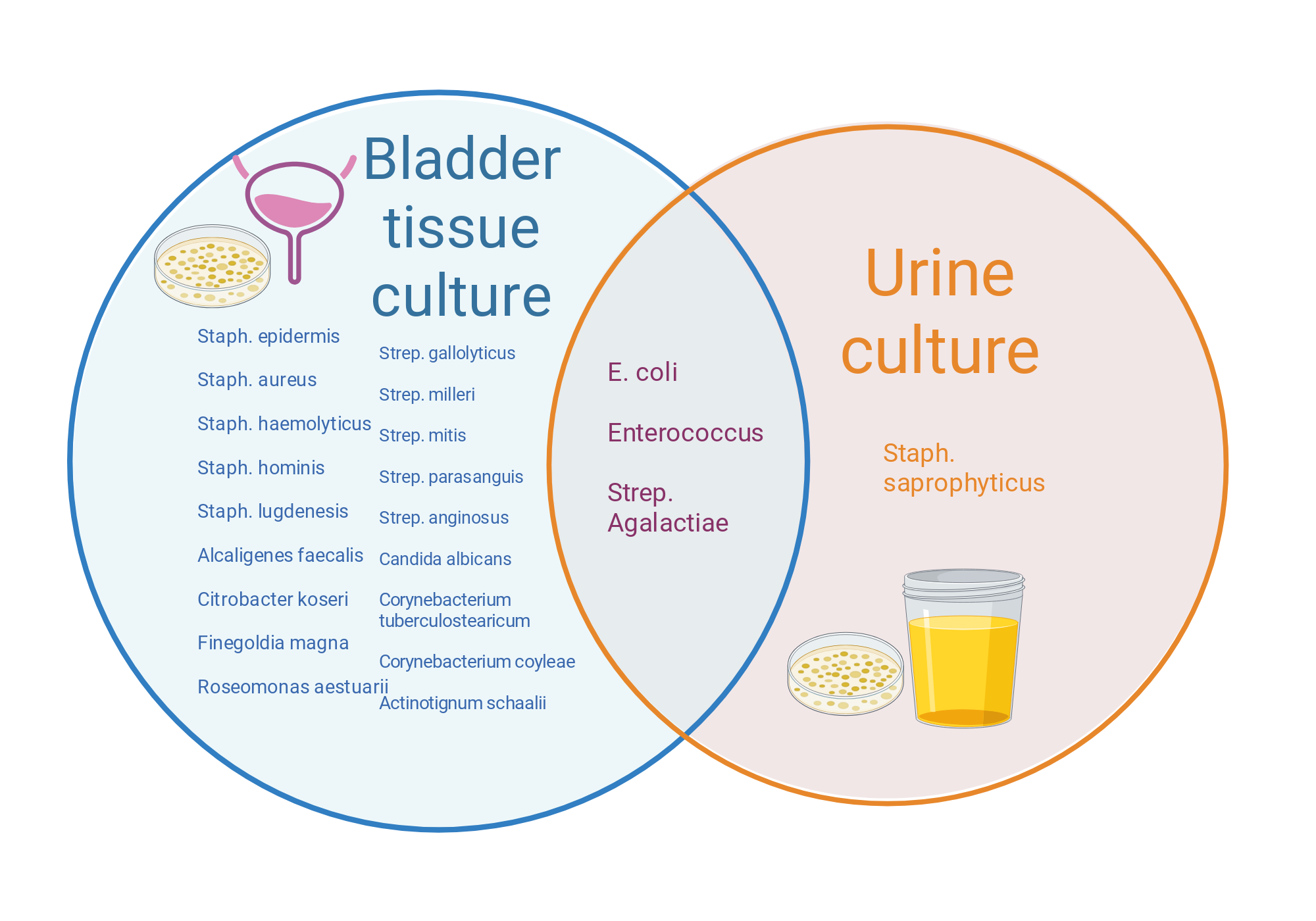 Bladder tissue culture

Staph. epidermis

Staph. aureus

Staph. haemolyticus

Staph. hominis

Staph. lugdenesis

Alcaligenes faecalis

Citrobacter koseri

Finegoldia magna

Roseomonas aestuarii

Strep. gallolyticus

Strep. milleri

Strep. mitis

Strep. parasanguis

Strep. anginosus

Candida albicans

Corynebacterium tuberculostearicum

Corynebacterium coyleae

Actinotignum schaalii

E. coli

Enterococcus

Strep. Agalactiae

Urine culture

Staph. saprophyticus